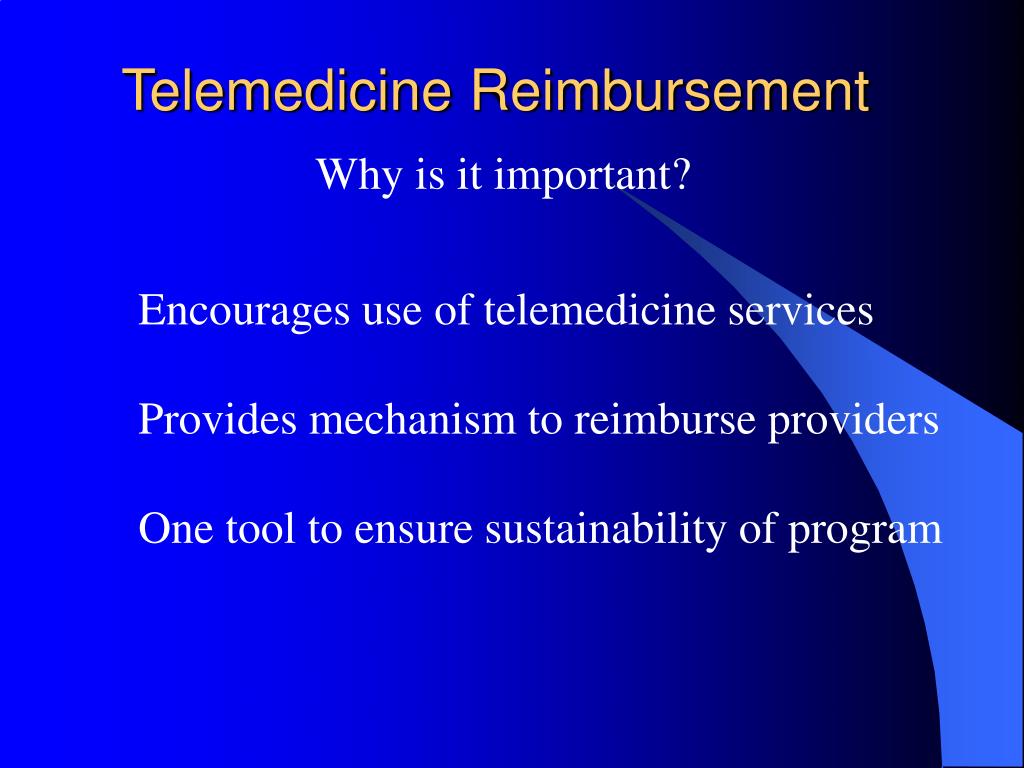 Telemedicine Reimbursement

Why is it important?

Encourages use of telemedicine services

Provides mechanism to reimburse providers

One tool to ensure sustainability of program